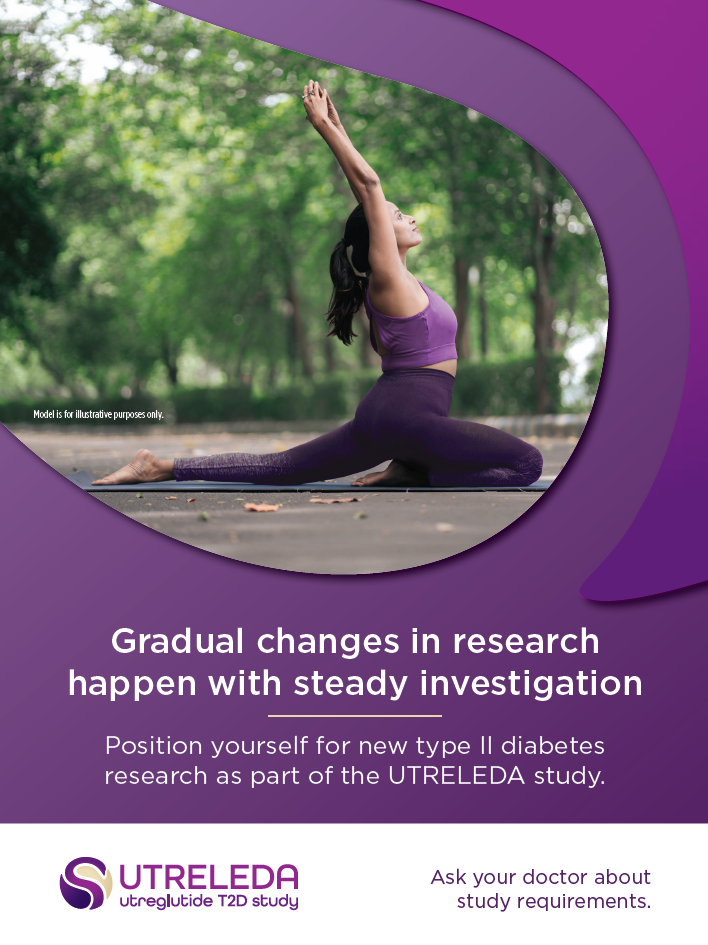 Model is for illustrative purposes only.

Gradual changes in research happen with steady investigation

Position yourself for new type II diabetes research as part of the UTRELEDA study.

UTRELEDA
utreglutide T2D study

Ask your doctor about study requirements.